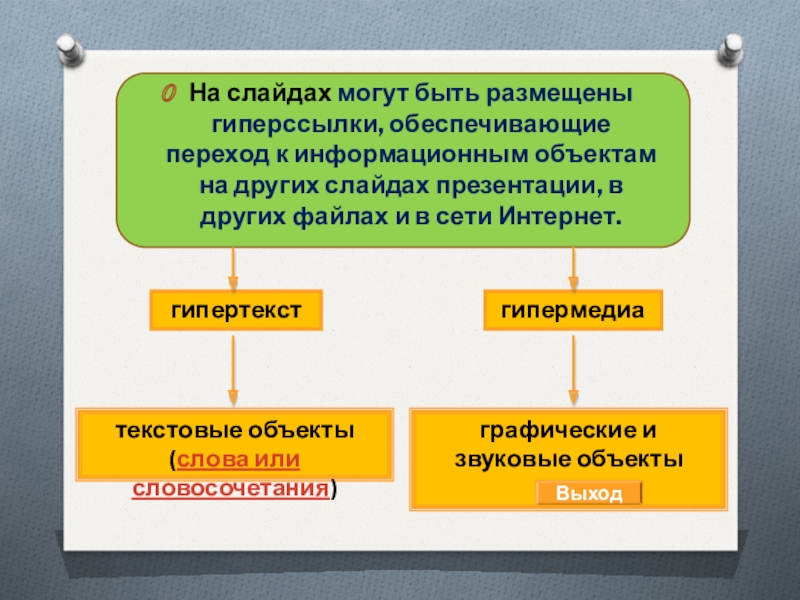 На слайдах могут быть размещены гиперссылки, обеспечивающие переход к информационным объектам на других слайдах презентации, в других файлах и в сети Интернет.

гипертекст

гипермедиа

текстовые объекты (слова или словосочетания)

графические и звуковые объекты

Выход